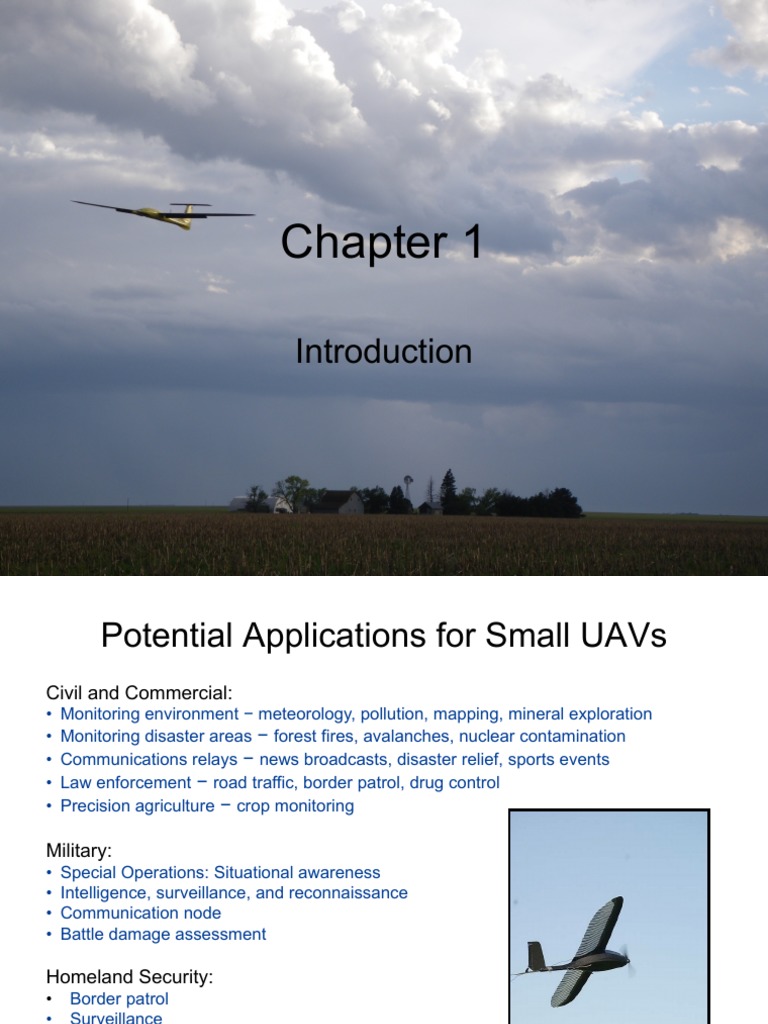 Chapter 1

Introduction

Potential Applications for Small UAVs

Civil and Commercial:
• Monitoring environment – meteorology, pollution, mapping, mineral exploration
• Monitoring disaster areas – forest fires, avalanches, nuclear contamination
• Communications relays – news broadcasts, disaster relief, sports events
• Law enforcement – road traffic, border patrol, drug control
• Precision agriculture – crop monitoring

Military:
• Special Operations: Situational awareness
• Intelligence, surveillance, and reconnaissance
• Communication node
• Battle damage assessment

Homeland Security:
• Border patrol
• Surveillance